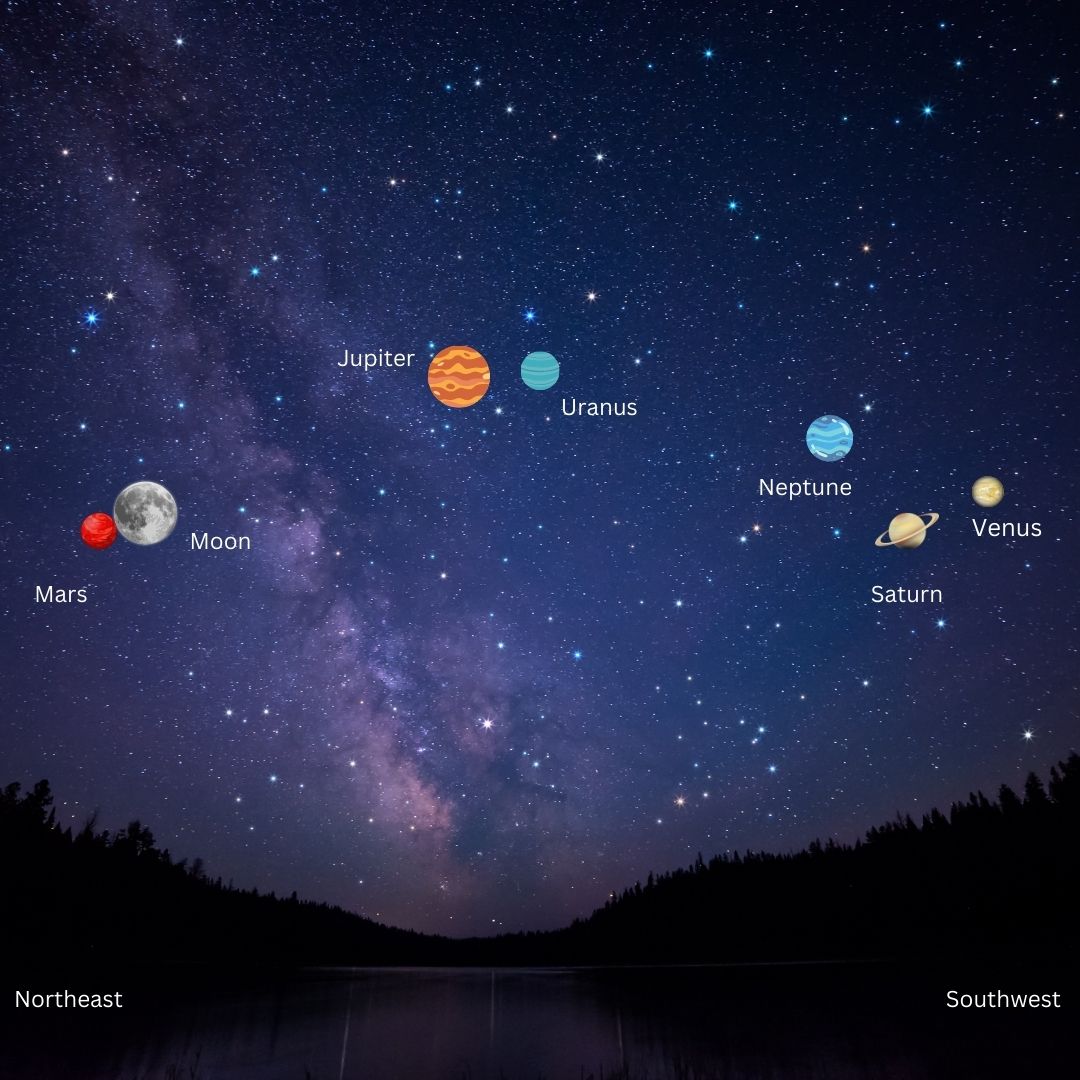 Jupiter
Uranus
Neptune
Venus
Moon
Mars
Saturn
Northeast
Southwest